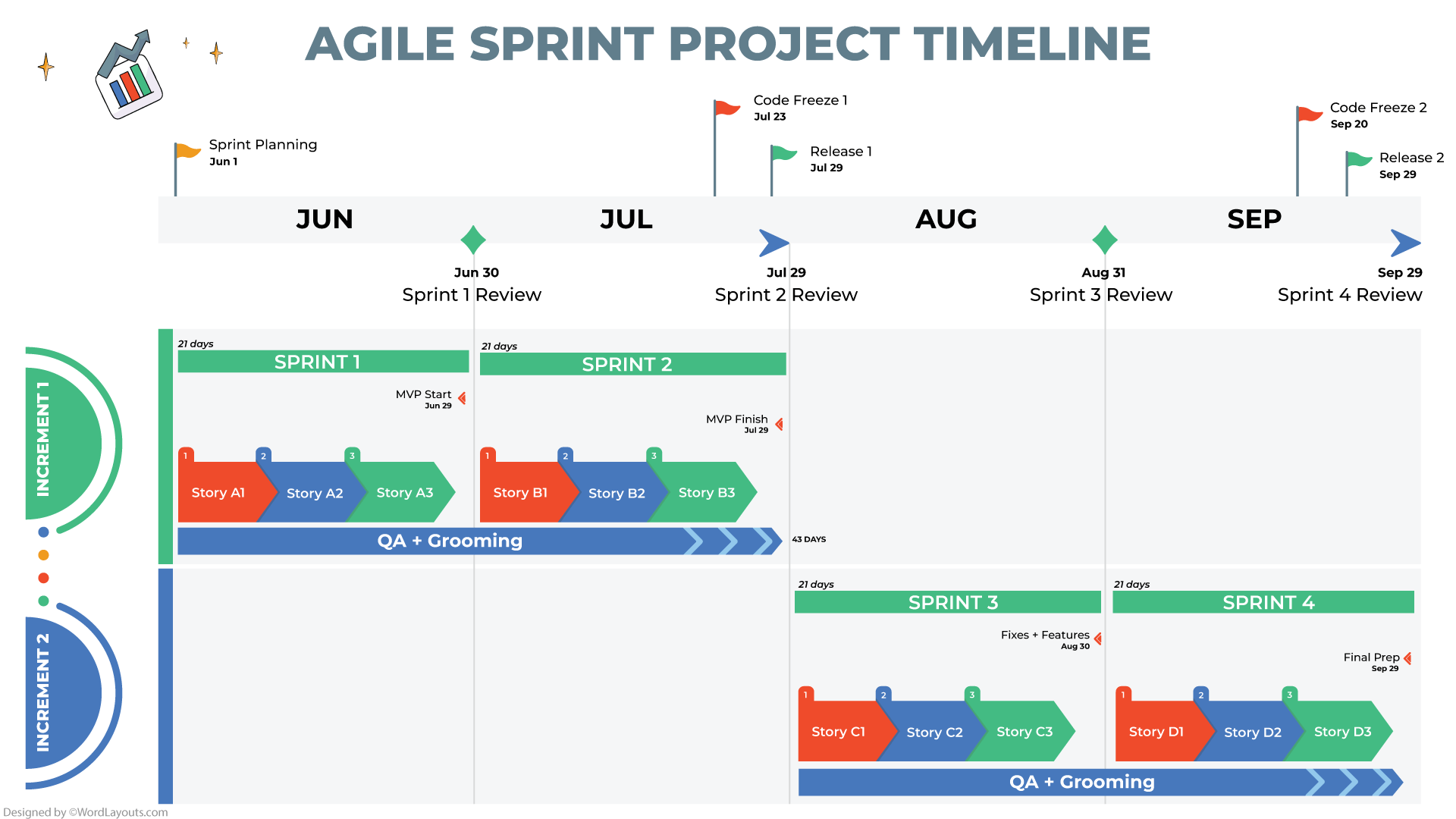 AGILE SPRINT PROJECT TIMELINE

Sprint Planning
Jun 1

Code Freeze 1
Jul 23

Release 1
Jul 29

Code Freeze 2
Sep 20

Release 2
Sep 29

JUN JUL AUG SEP

Jun 30
Sprint 1 Review

Jul 29
Sprint 2 Review

Aug 31
Sprint 3 Review

Sep 29
Sprint 4 Review

INCREMENT 1

21 days
SPRINT 1

21 days
SPRINT 2

MVP Start
Jun 29

MVP Finish
Jul 29

1 Story A1
2 Story A2
3 Story A3

1 Story B1
2 Story B2
3 Story B3

QA + Grooming

43 DAYS

INCREMENT 2

21 days
SPRINT 3

21 days
SPRINT 4

Fixes + Features
Aug 30

Final Prep
Sep 29

1 Story C1
2 Story C2
3 Story C3

1 Story D1
2 Story D2
3 Story D3

QA + Grooming

Designed by ©WordLayouts.com